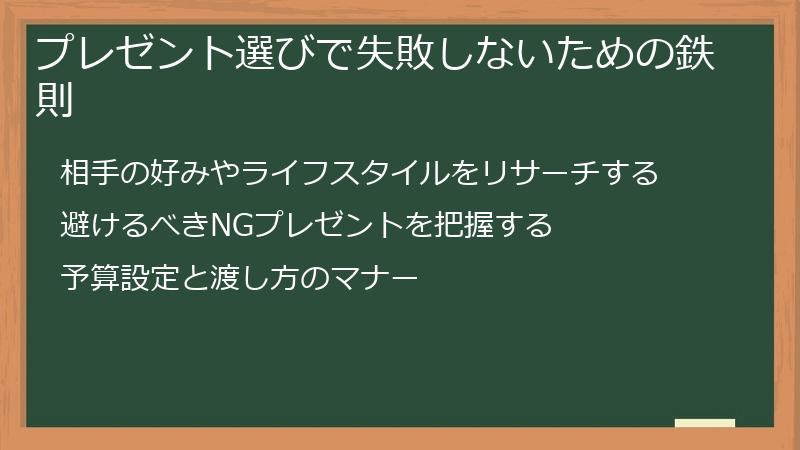 プレゼント選びで失敗しないための鉄則

相手の好みやライフスタイルをリサーチする

避けるべきNGプレゼントを把握する

予算設定と渡し方のマナー